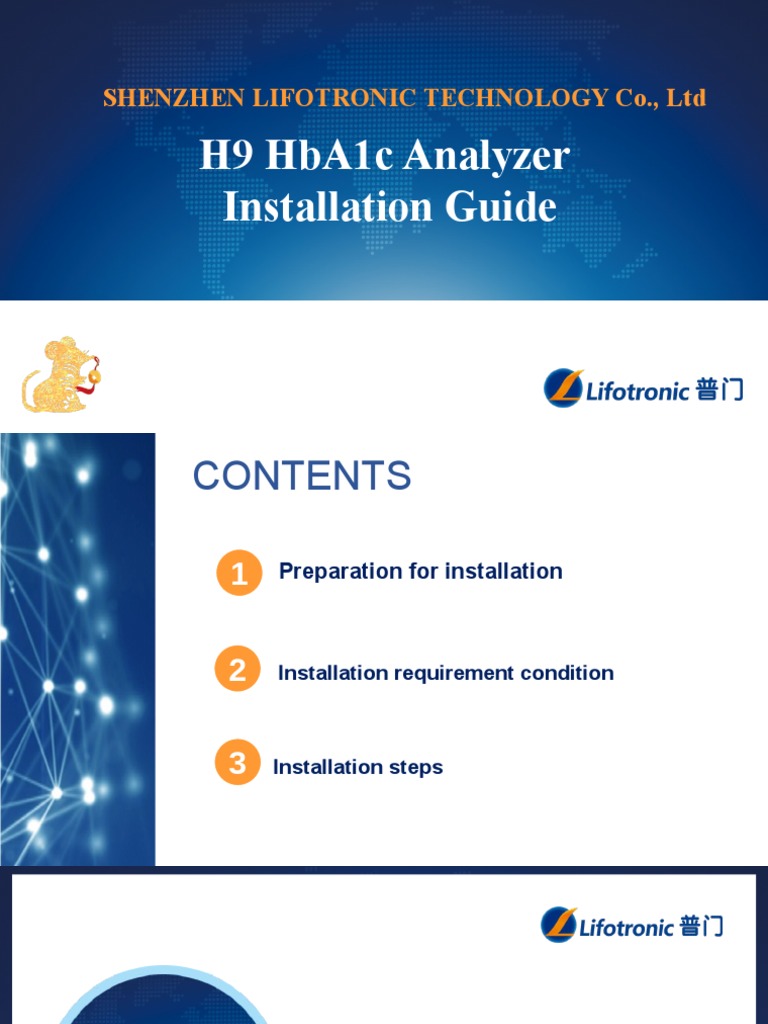 SHENZHEN LIFOTRONIC TECHNOLOGY Co., Ltd

H9 HbA1c Analyzer
Installation Guide

Lifotronic 普门

CONTENTS

1 Preparation for installation

2 Installation requirement condition

3 Installation steps

Lifotronic 普门